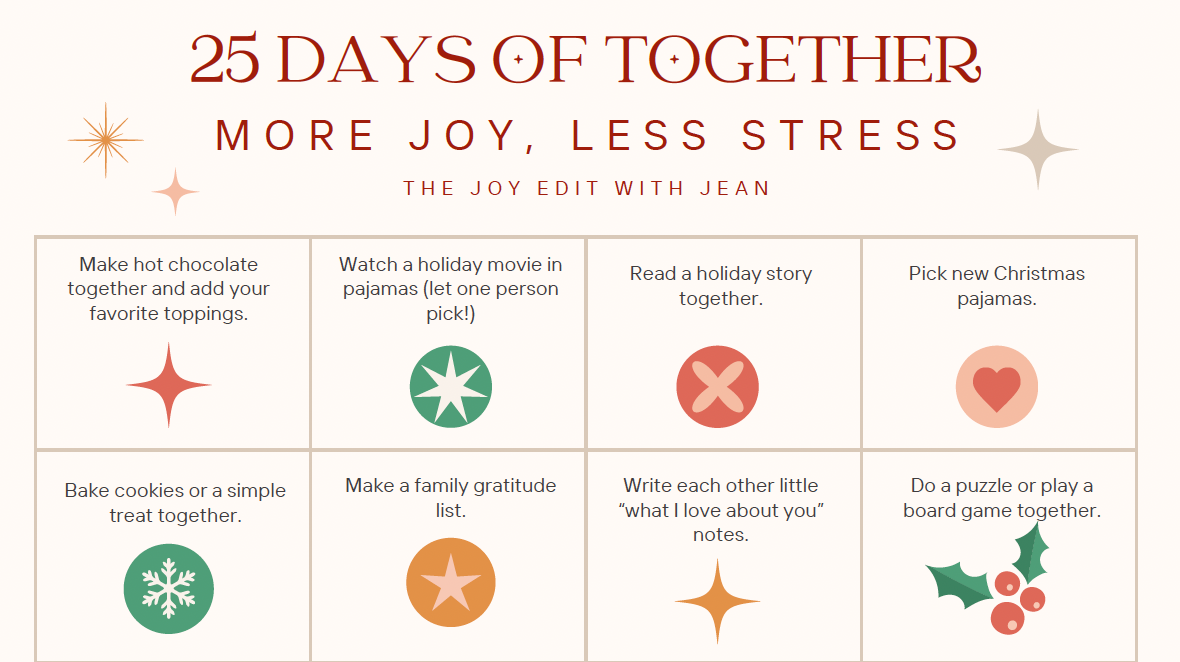 25 DAYS OF TOGETHER

MORE JOY, LESS STRESS

THE JOY EDIT WITH JEAN

| Make hot chocolate together and add your favorite toppings. | Watch a holiday movie in pajamas (let one person pick!) | Read a holiday story together. | Pick new Christmas pajamas. |
|---|---|---|---|
| Bake cookies or a simple treat together. | Make a family gratitude list. | Write each other little "what I love about you" notes. | Do a puzzle or play a board game together. |